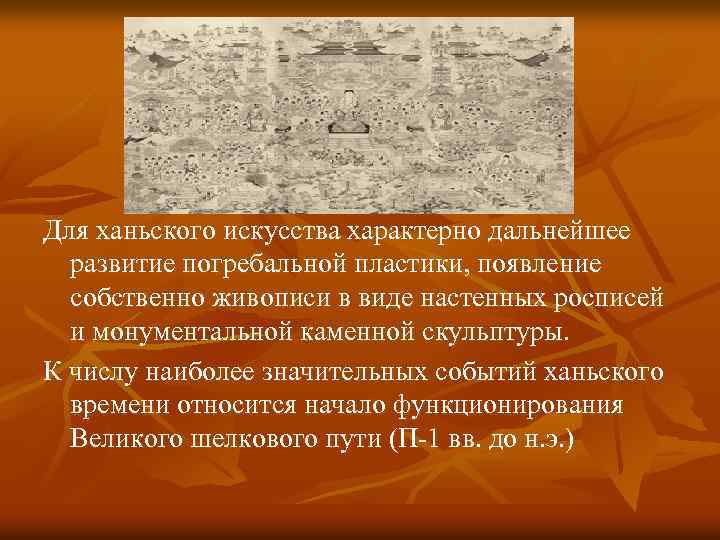 Для ханьского искусства характерно дальнейшее развитие погребальной пластики, появление собственно живописи в виде настенных росписей и монументальной каменной скульптуры.

К числу наиболее значительных событий ханьского времени относится начало функционирования Великого шелкового пути (П-1 вв. до н.э.)